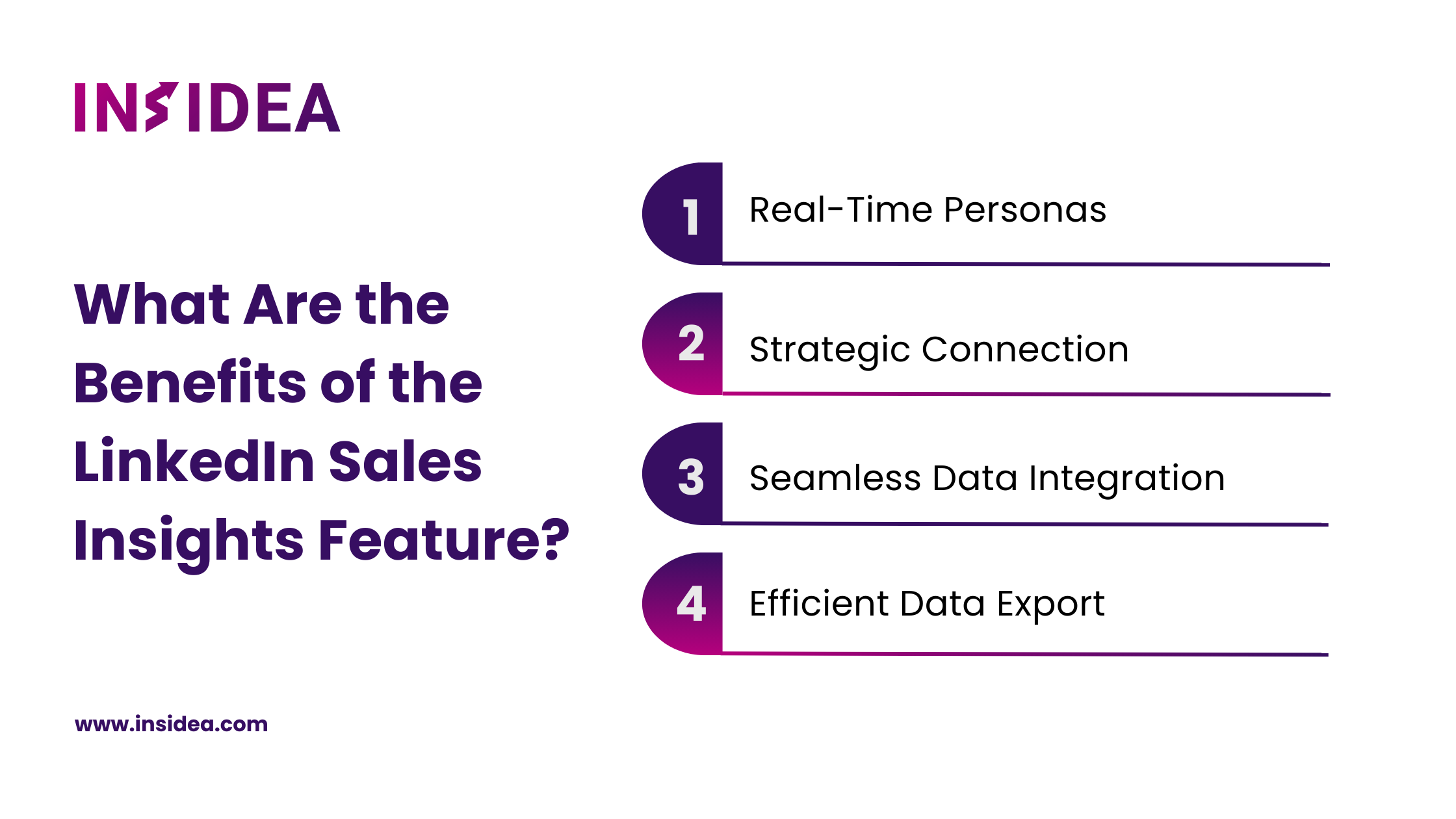 INSIDEA

What Are the Benefits of the LinkedIn Sales Insights Feature?

1 Real-Time Personas

2 Strategic Connection

3 Seamless Data Integration

4 Efficient Data Export

www.insidea.com